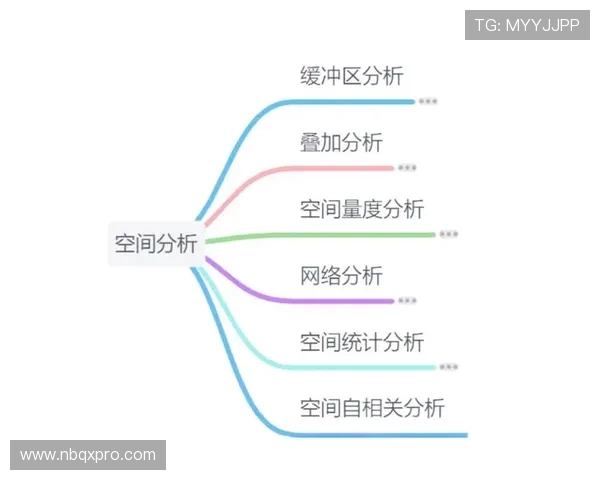 TG: MYYJJPP

空间分析

缓冲区分析

叠加分析

空间量度分析

网络分析

空间统计分析

空间自相关分析

www.nbqxpro.com